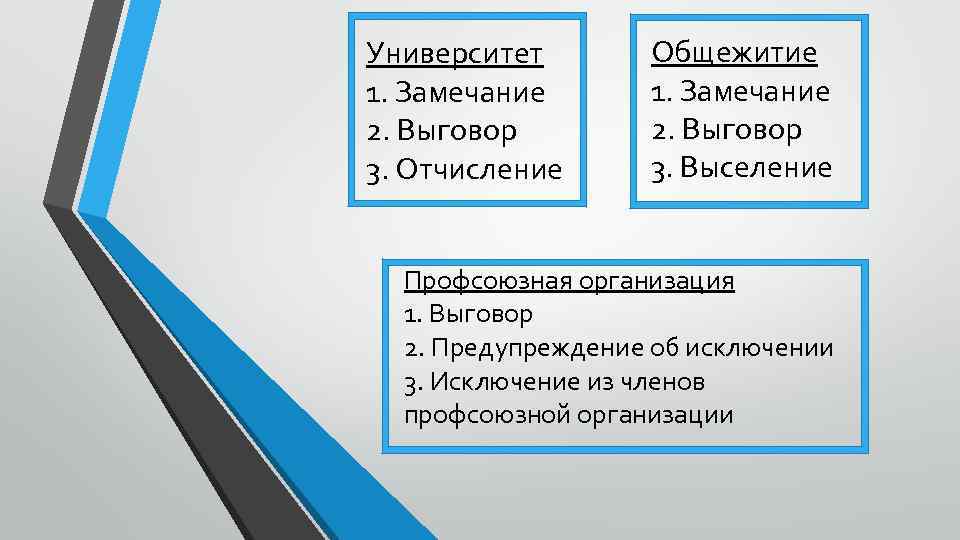 Университет
1. Замечание
2. Выговор
3. Отчисление

Общежитие
1. Замечание
2. Выговор
3. Выселение

Профсоюзная организация
1. Выговор
2. Предупреждение об исключении
3. Исключение из членов профсоюзной организации